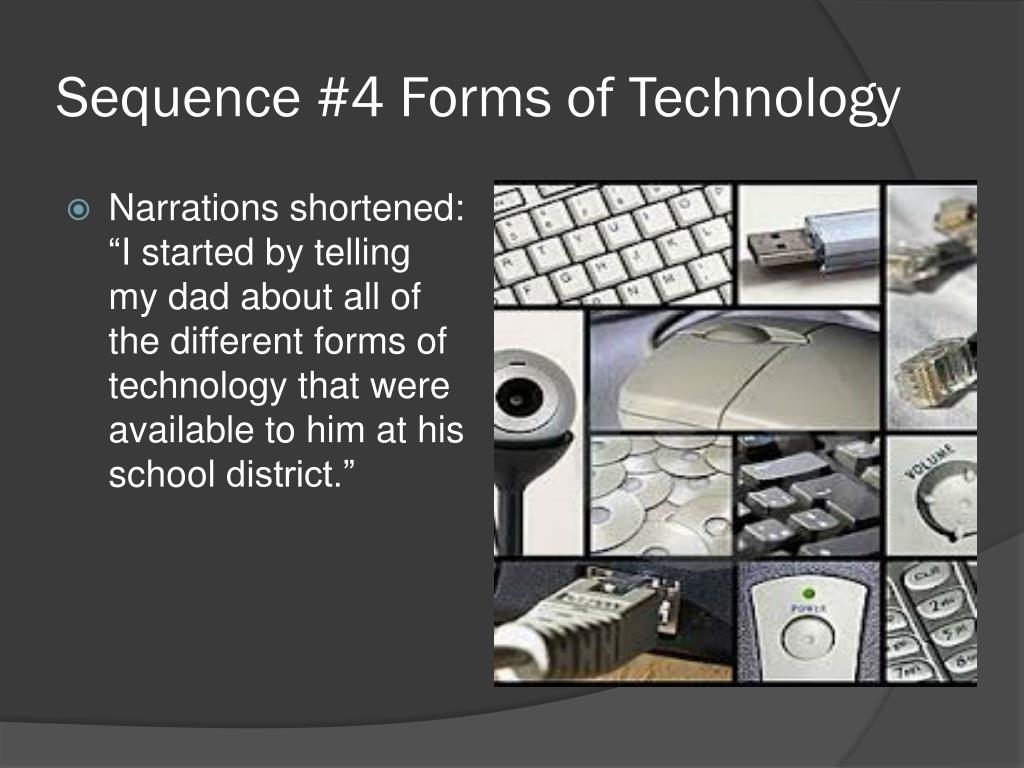 Sequence #4 Forms of Technology

Narrations shortened: “I started by telling my dad about all of the different forms of technology that were available to him at his school district.”

VOLUME

POWER